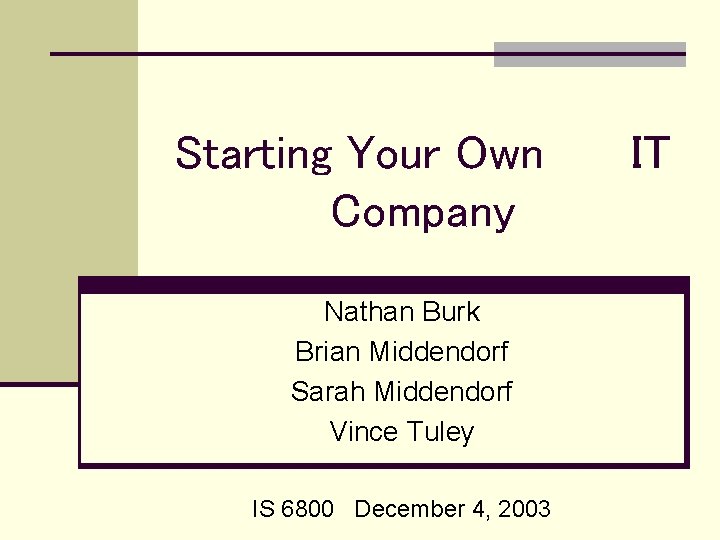 Starting Your Own IT Company

Nathan Burk
Brian Middendorf
Sarah Middendorf
Vince Tuley

IS 6800 December 4, 2003